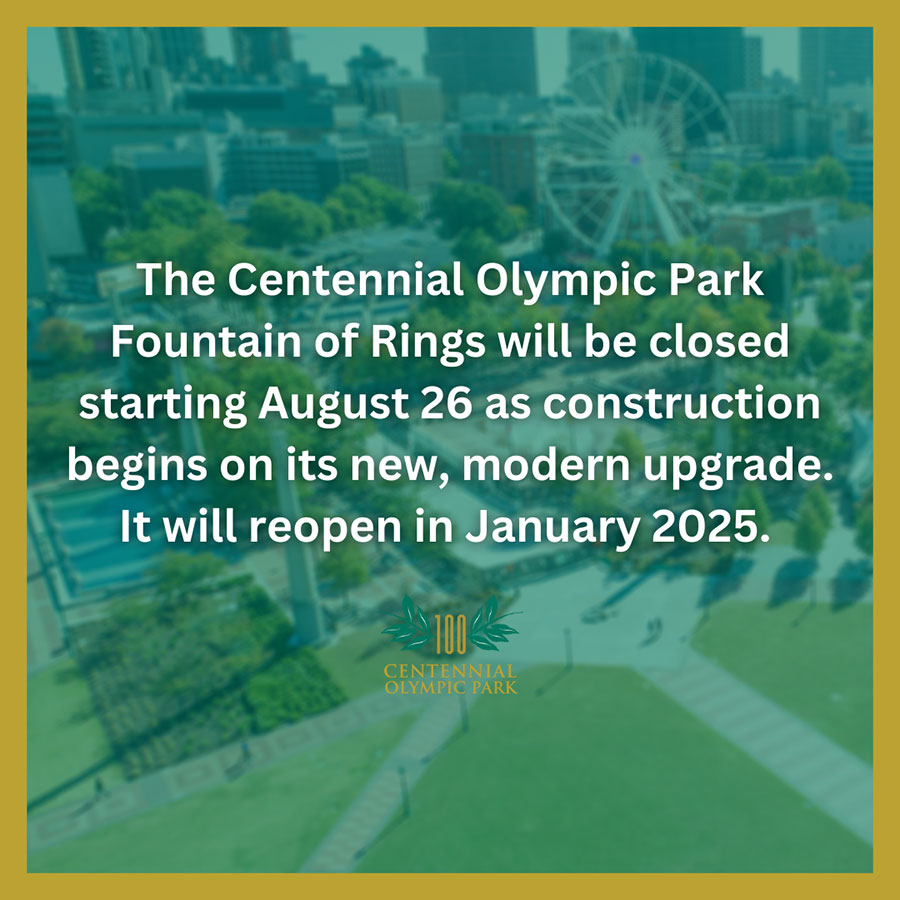 The Centennial Olympic Park Fountain of Rings will be closed starting August 26 as construction begins on its new, modern upgrade. It will reopen in January 2025.

100
CENTENNIAL
OLYMPIC PARK